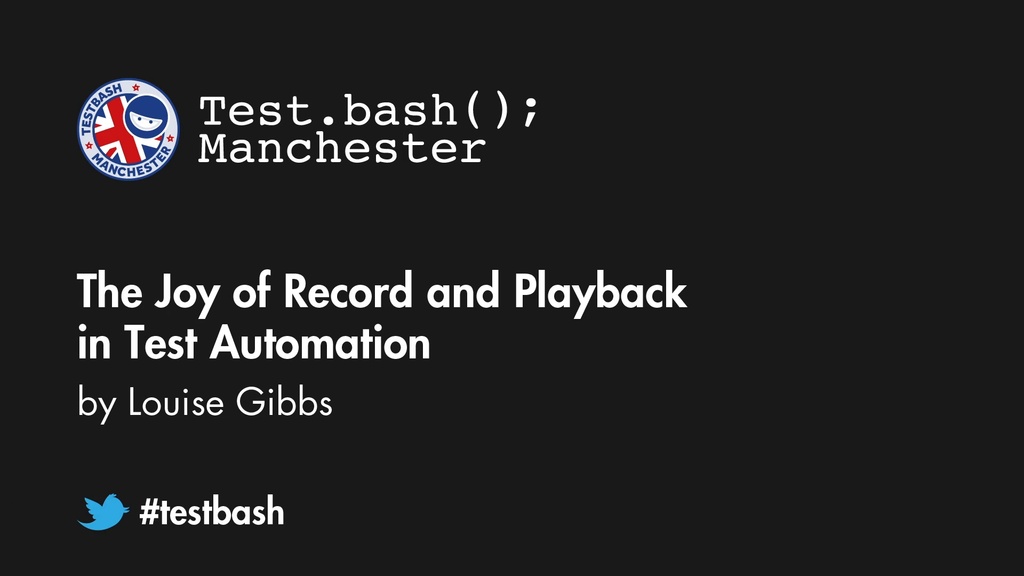 TESTBASH MANCHESTER

Test.bash();
Manchester

The Joy of Record and Playback in Test Automation

by Louise Gibbs

#testbash